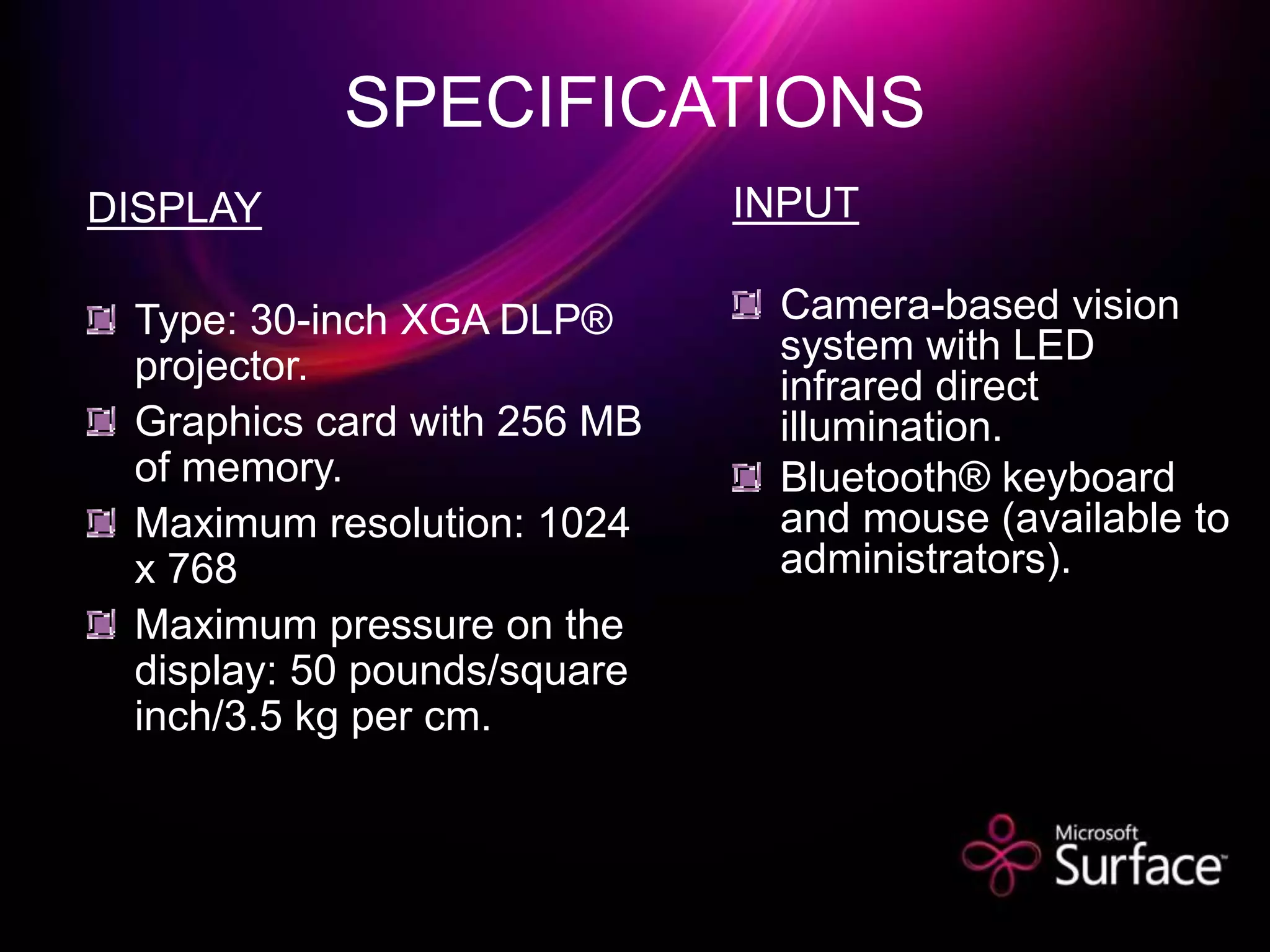 SPECIFICATIONS

DISPLAY

Type: 30-inch XGA DLP® projector.

Graphics card with 256 MB of memory.

Maximum resolution: 1024 x 768

Maximum pressure on the display: 50 pounds/square inch/3.5 kg per cm.

INPUT

Camera-based vision system with LED infrared direct illumination.

Bluetooth® keyboard and mouse (available to administrators).

Microsoft Surface™